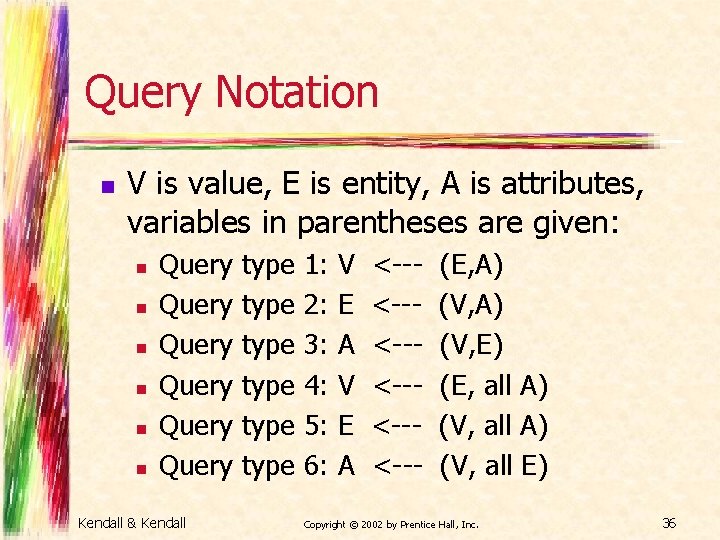 Query Notation

V is value, E is entity, A is attributes, variables in parentheses are given:

Query type 1: V <--- (E,A)
Query type 2: E <--- (V,A)
Query type 3: A <--- (V,E)
Query type 4: V <--- (E, all A)
Query type 5: E <--- (V, all A)
Query type 6: A <--- (V, all E)

Kendall & Kendall
Copyright © 2002 by Prentice Hall, Inc.
36